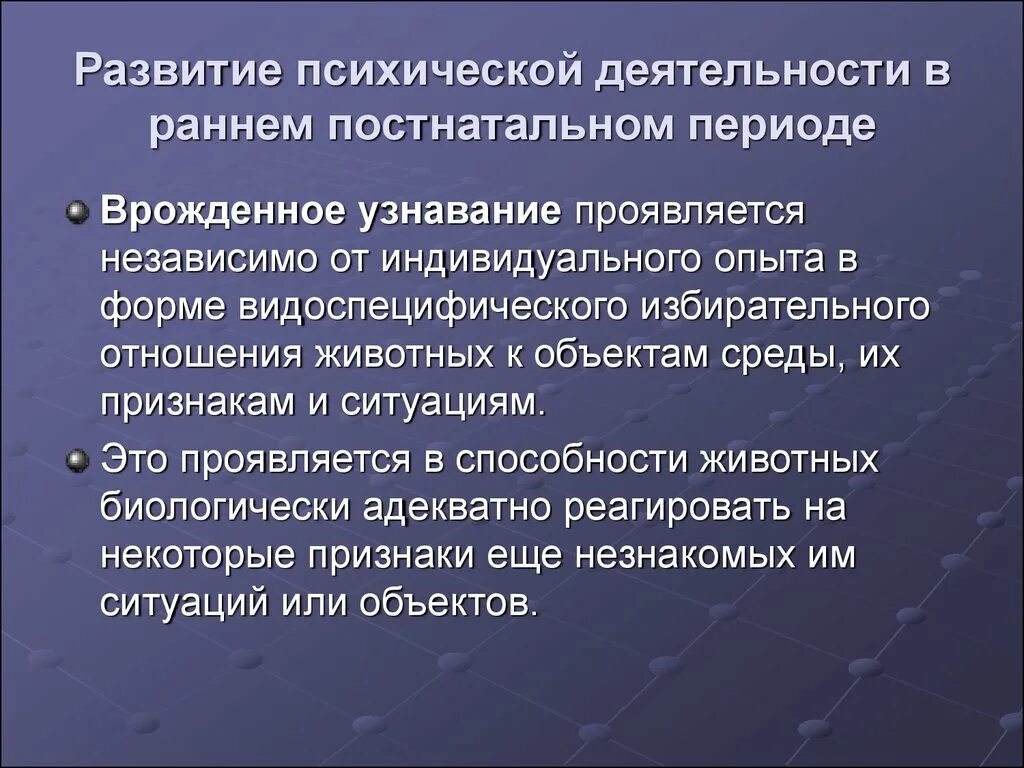 Развитие психической деятельности в раннем постнатальном периоде

Врожденное узнавание проявляется независимо от индивидуального опыта в форме видоспецифического избирательного отношения животных к объектам среды, их признакам и ситуациям.

Это проявляется в способности животных биологически адекватно реагировать на некоторые признаки еще незнакомых им ситуаций или объектов.